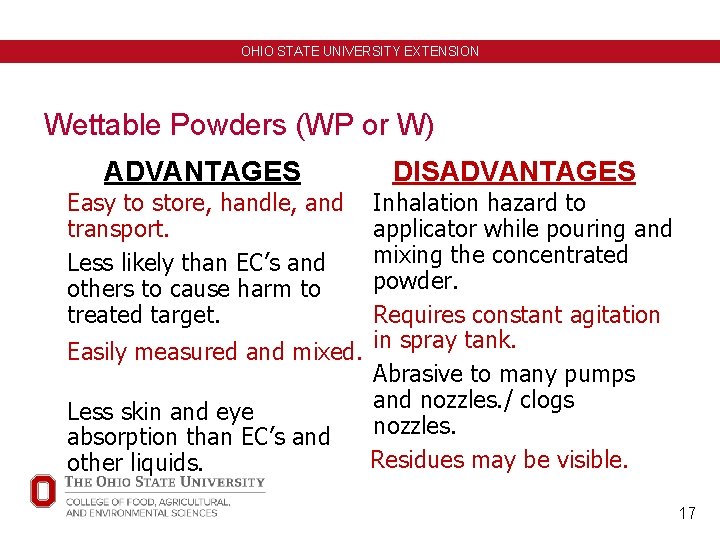 OHIO STATE UNIVERSITY EXTENSION

Wettable Powders (WP or W)

ADVANTAGES

Easy to store, handle, and transport.

Less likely than EC's and others to cause harm to treated target.

Easily measured and mixed.

Less skin and eye absorption than EC's and other liquids.

DISADVANTAGES

Inhalation hazard to applicator while pouring and mixing the concentrated powder.

Requires constant agitation in spray tank.

Abrasive to many pumps and nozzles./ clogs nozzles.

Residues may be visible.

THE OHIO STATE UNIVERSITY

COLLEGE OF FOOD, AGRICULTURAL, AND ENVIRONMENTAL SCIENCES

17